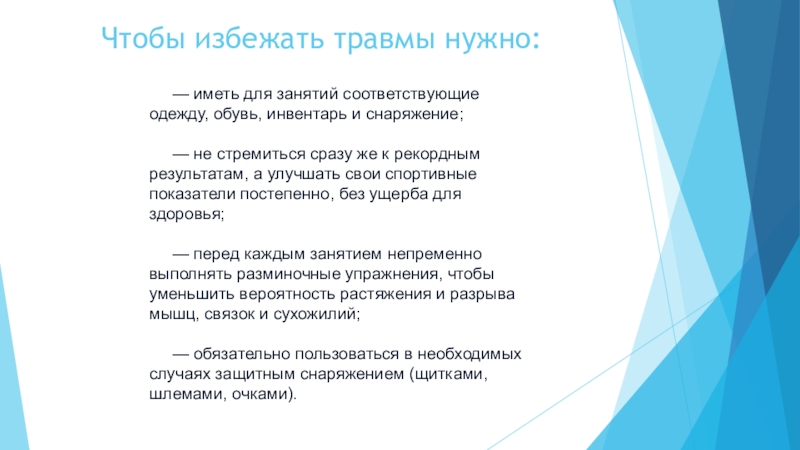 Чтобы избежать травмы нужно:

— иметь для занятий соответствующие одежду, обувь, инвентарь и снаряжение;

— не стремиться сразу же к рекордным результатам, а улучшать свои спортивные показатели постепенно, без ущерба для здоровья;

— перед каждым занятием непременно выполнять разминочные упражнения, чтобы уменьшить вероятность растяжения и разрыва мышц, связок и сухожилий;

— обязательно пользоваться в необходимых случаях защитным снаряжением (щитками, шлемами, очками).